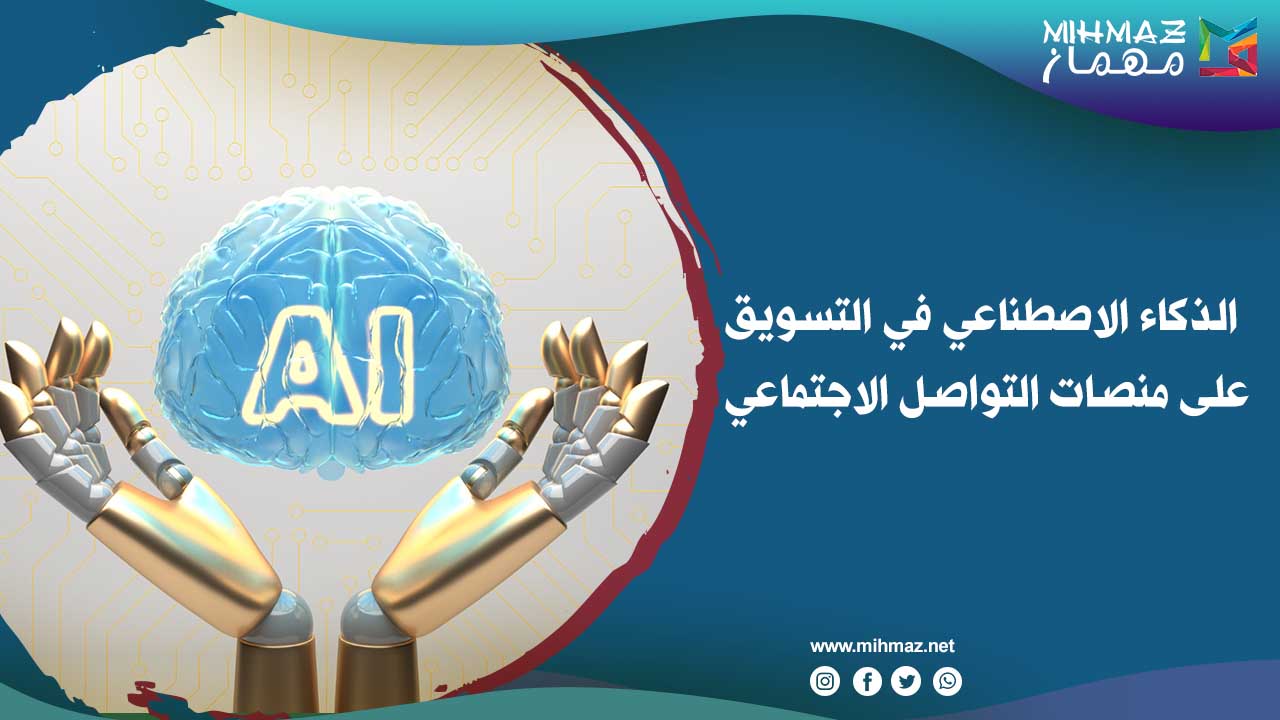 MIHMAZ
مهماز

AI

الذكاء الاصطناعي في التسويق
على منصات التواصل الاجتماعي

www.mihmaz.net